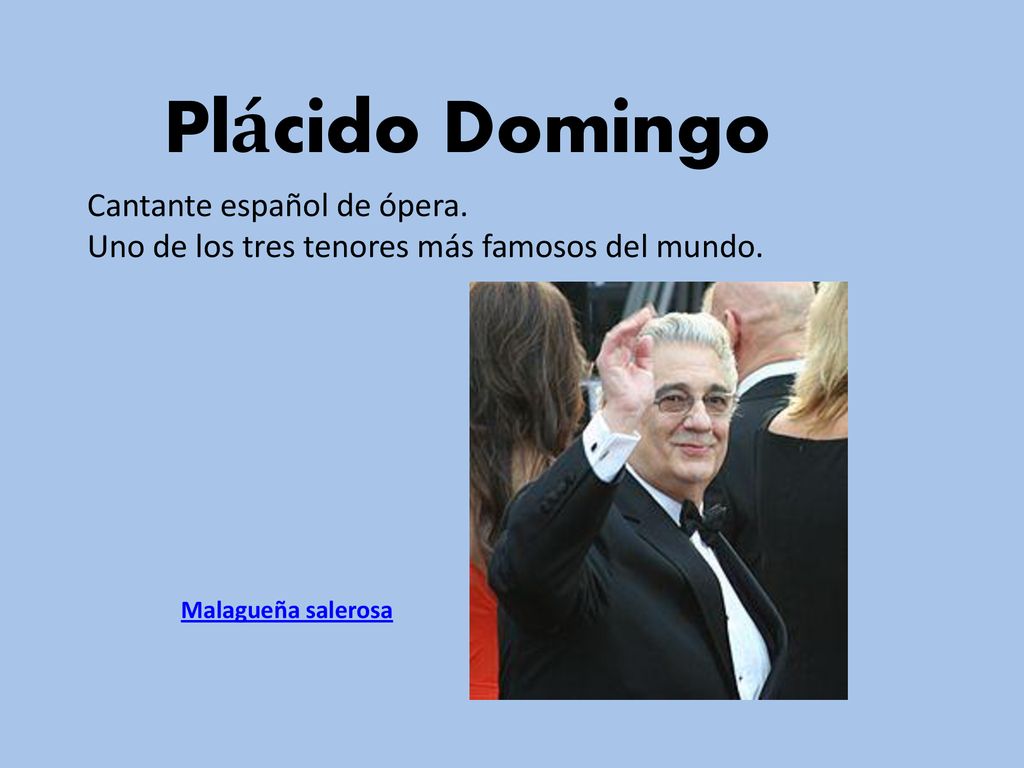 Plácido Domingo

Cantante español de ópera.
Uno de los tres tenores más famosos del mundo.

Malagueña salerosa